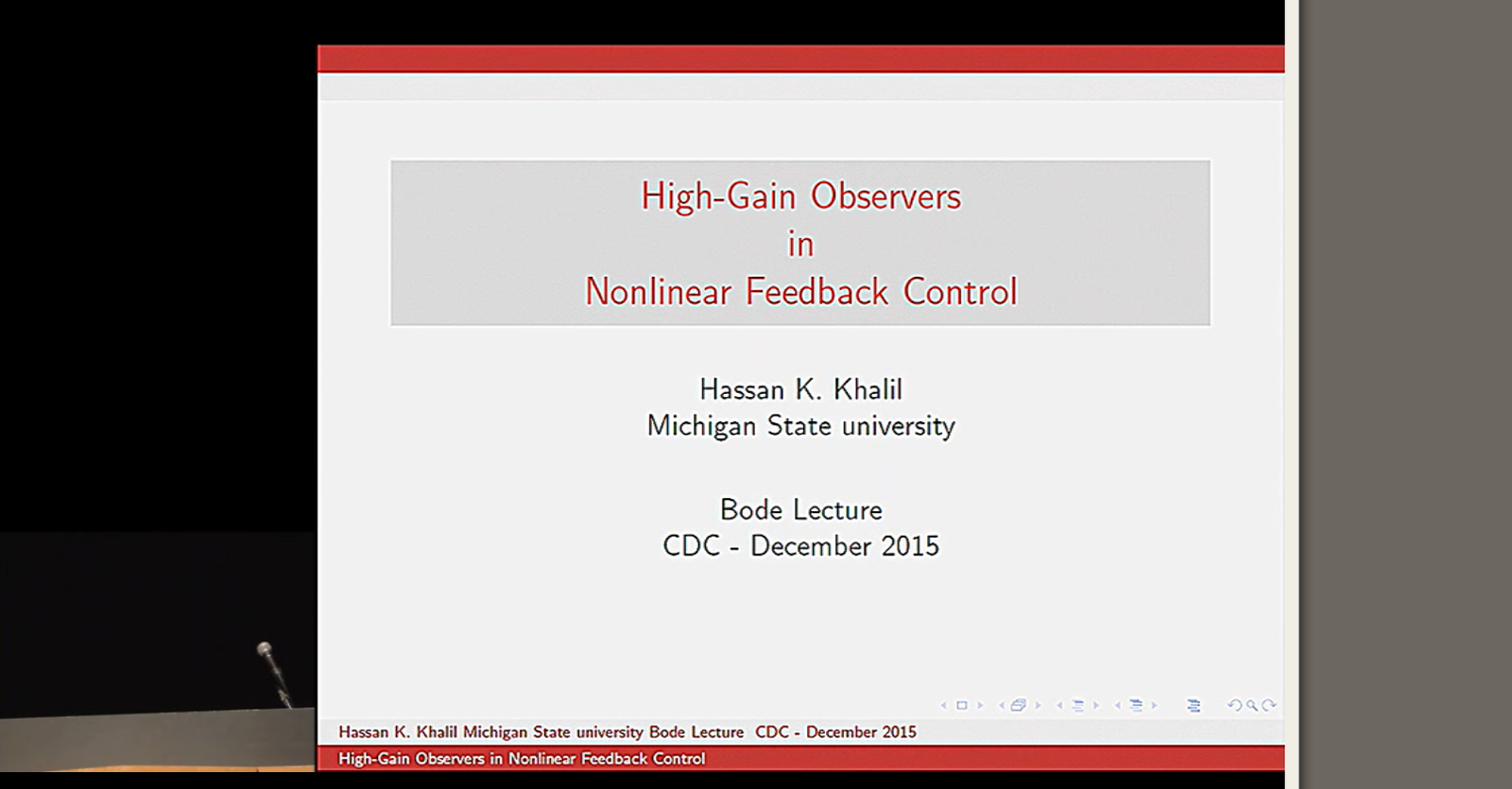 High-Gain Observers
in
Nonlinear Feedback Control

Hassan K. Khalil
Michigan State university

Bode Lecture
CDC - December 2015

Hassan K. Khalil Michigan State university Bode Lecture CDC - December 2015

High-Gain Observers in Nonlinear Feedback Control